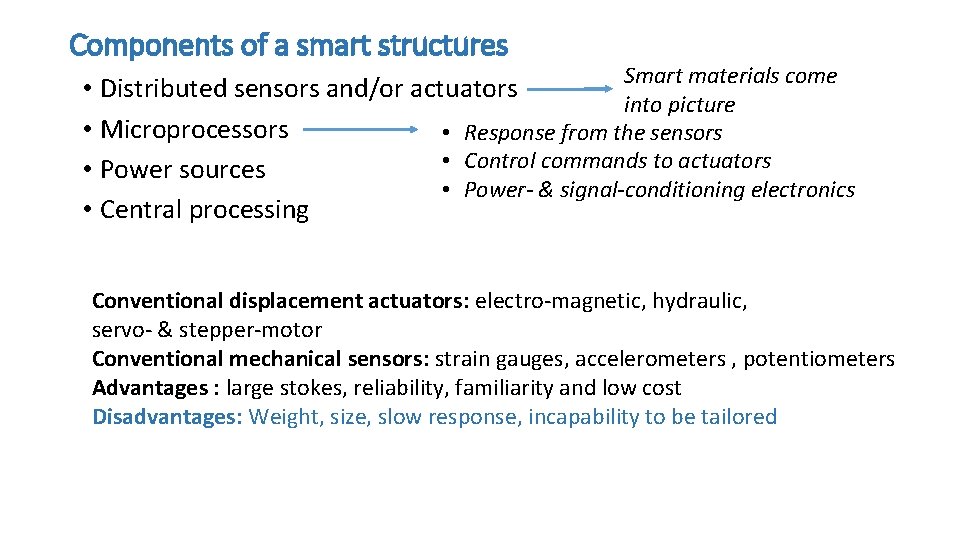 Components of a smart structures

• Distributed sensors and/or actuators
• Microprocessors
• Power sources
• Central processing

Smart materials come into picture

• Response from the sensors
• Control commands to actuators
• Power- & signal-conditioning electronics

Conventional displacement actuators: electro-magnetic, hydraulic, servo- & stepper-motor
Conventional mechanical sensors: strain gauges, accelerometers , potentiometers
Advantages : large stokes, reliability, familiarity and low cost
Disadvantages: Weight, size, slow response, incapability to be tailored